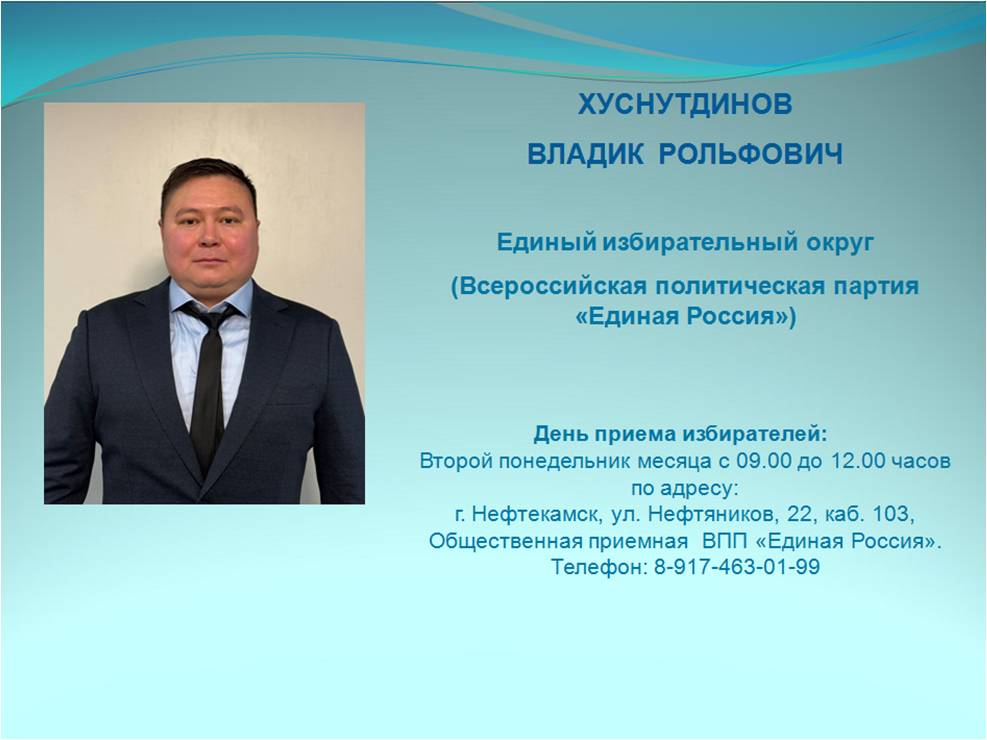 ХУСНУТДИНОВ
ВЛАДИК РОЛЬФОВИЧ

Единый избирательный округ
(Всероссийская политическая партия «Единая Россия»)

День приема избирателей:
Второй понедельник месяца с 09.00 до 12.00 часов по адресу:
г. Нефтекамск, ул. Нефтяников, 22, каб. 103,
Общественная приемная ВПП «Единая Россия».
Телефон: 8-917-463-01-99